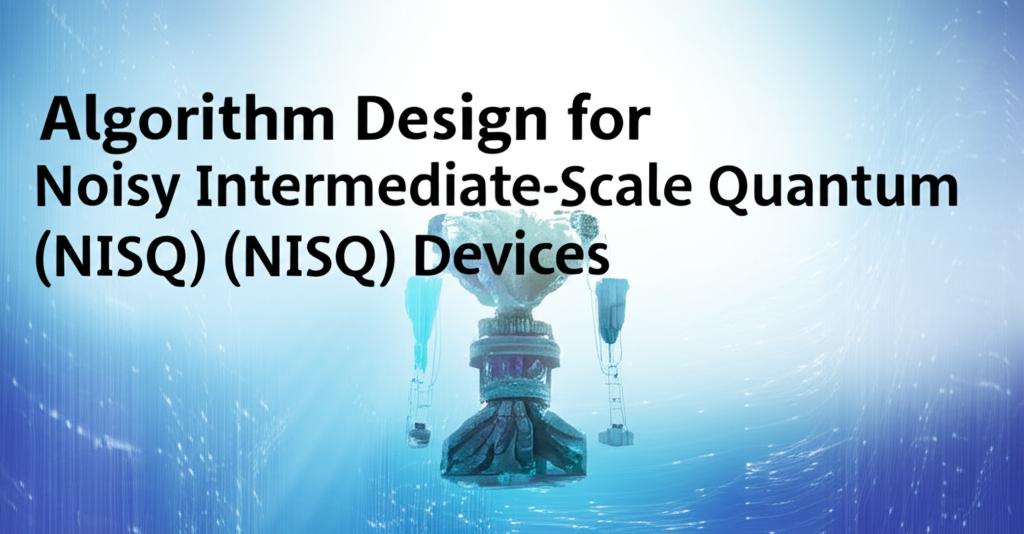 Algorithm Design for
Noisy Intermediate-Scale Quantum
(NISQ) (NISQ) Devices